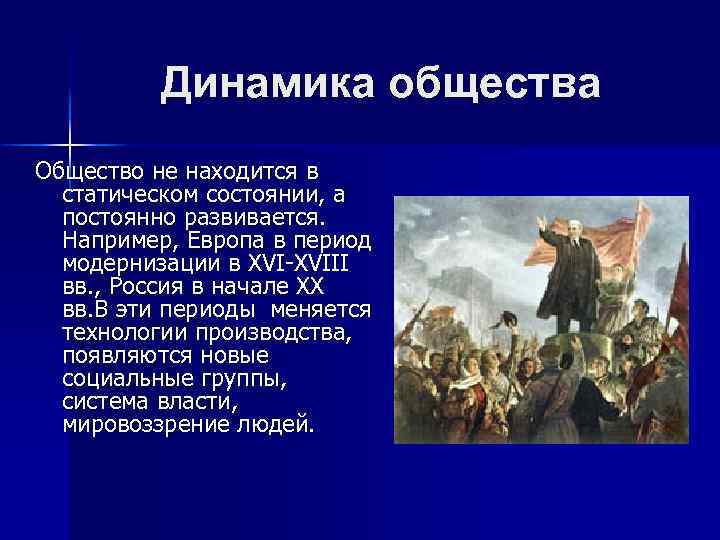 Динамика общества

Общество не находится в статическом состоянии, а постоянно развивается. Например, Европа в период модернизации в XVI-XVIII вв., Россия в начале XX вв.В эти периоды меняется технологии производства, появляются новые социальные группы, система власти, мировоззрение людей.